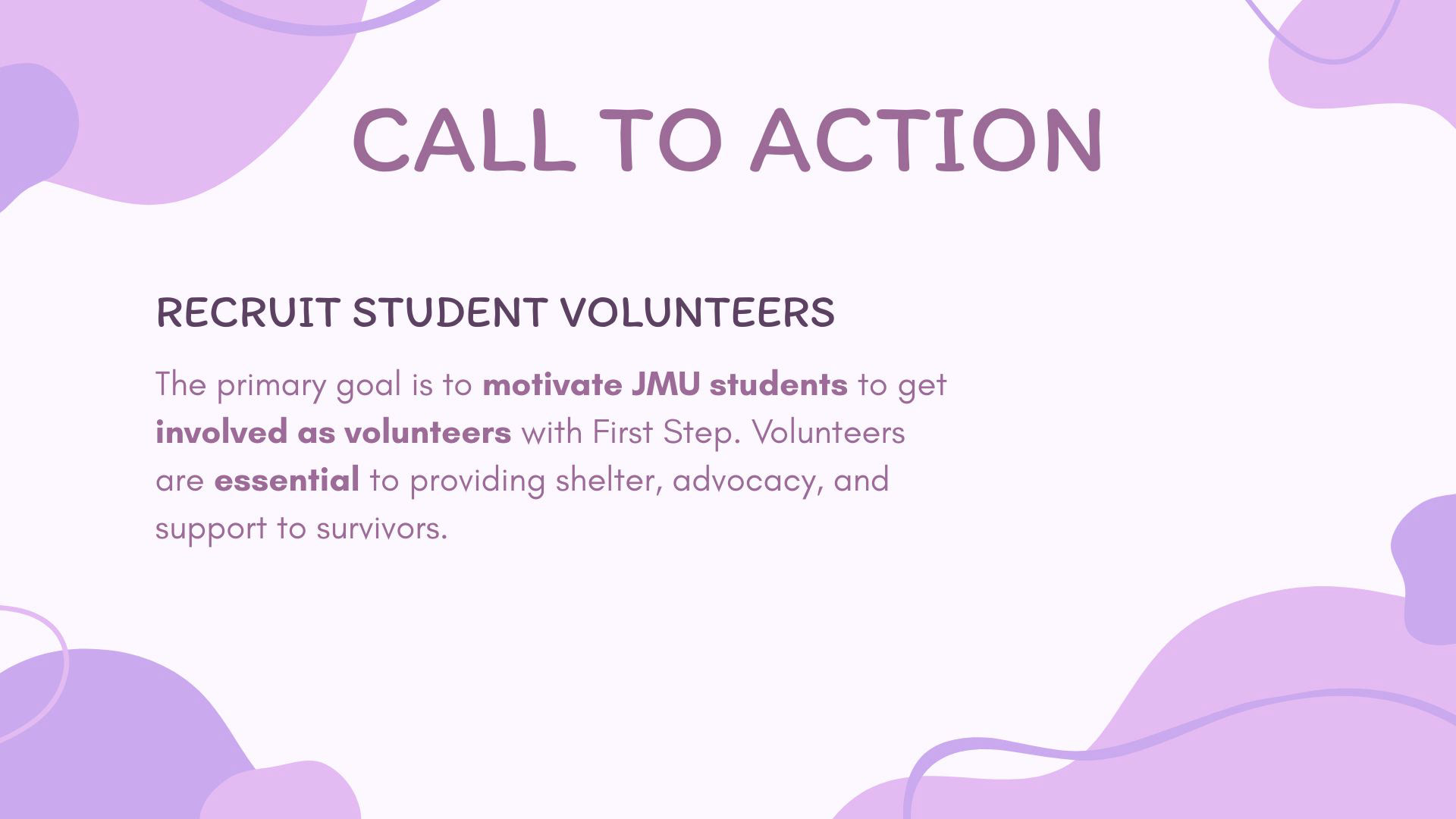 CALL TO ACTION

RECRUIT STUDENT VOLUNTEERS

The primary goal is to motivate JMU students to get involved as volunteers with First Step. Volunteers are essential to providing shelter, advocacy, and support to survivors.